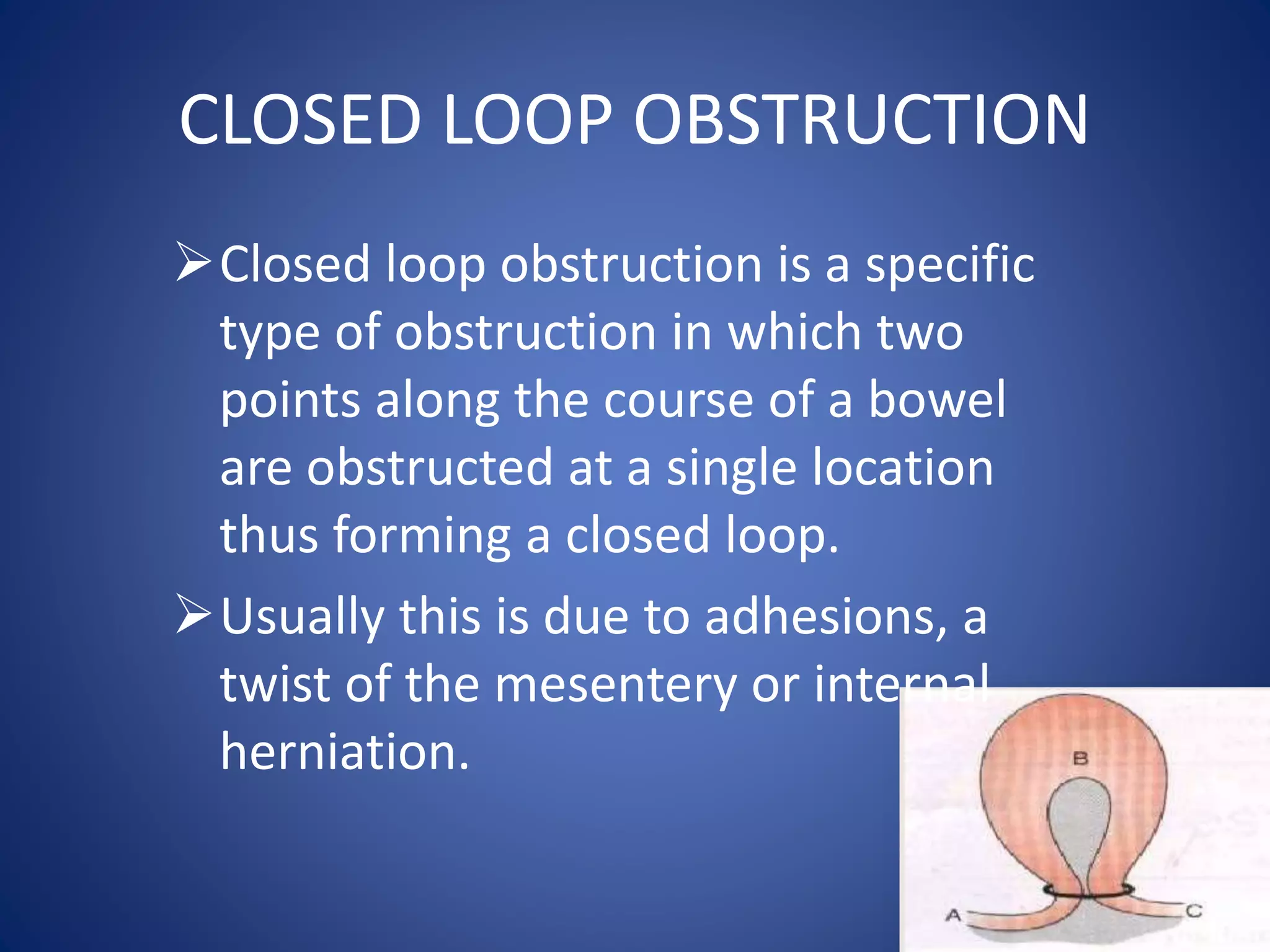 CLOSED LOOP OBSTRUCTION

➢ Closed loop obstruction is a specific type of obstruction in which two points along the course of a bowel are obstructed at a single location thus forming a closed loop.

➢ Usually this is due to adhesions, a twist of the mesentery or internal herniation.

B

A

C